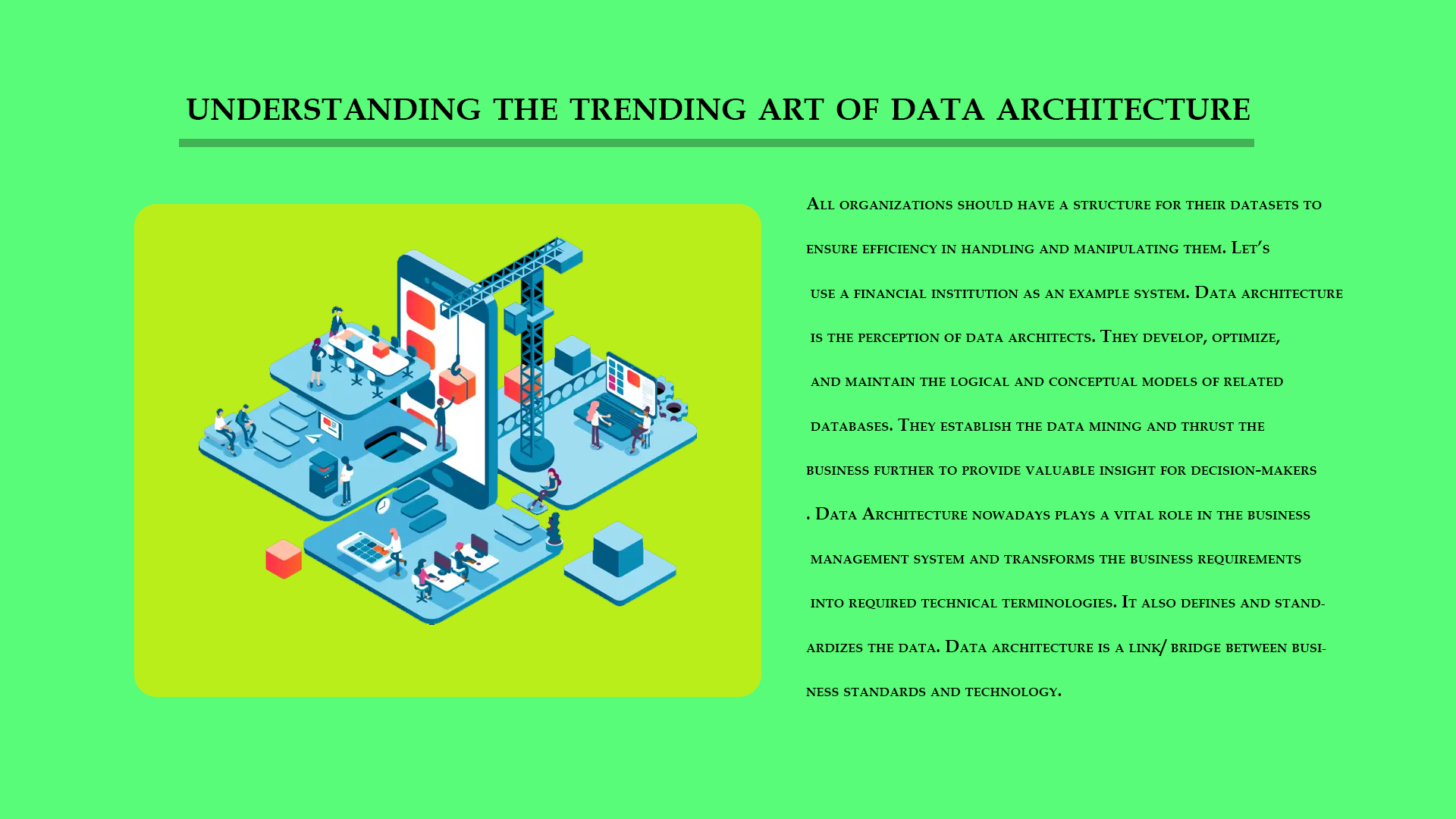 UNDERSTANDING THE TRENDING ART OF DATA ARCHITECTURE

All organizations should have a structure for their datasets to ensure efficiency in handling and manipulating them. Let's use a financial institution as an example system. Data architecture is the perception of data architects. They develop, optimize, and maintain the logical and conceptual models of related databases. They establish the data mining and thrust the business further to provide valuable insight for decision-makers . Data Architecture nowadays plays a vital role in the business management system and transforms the business requirements into required technical terminologies. It also defines and standardizes the data. Data architecture is a link/ bridge between business standards and technology.